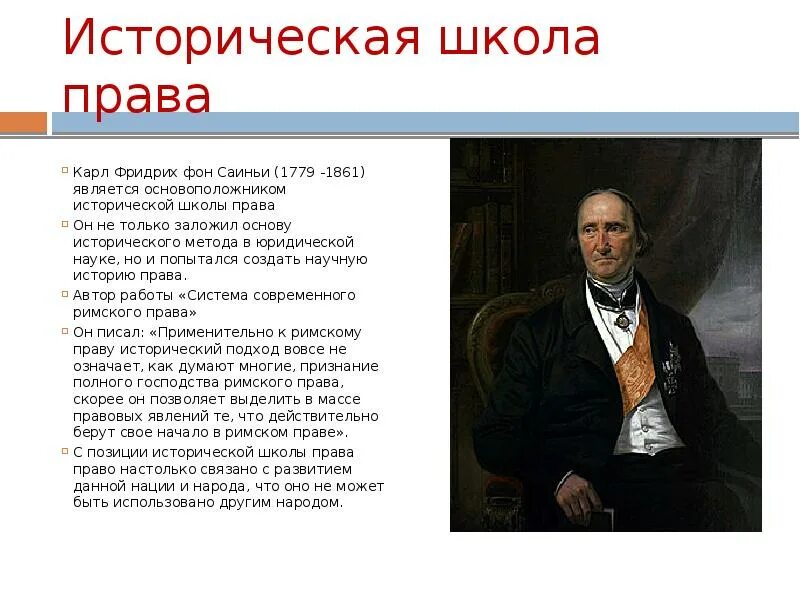 Историческая школа права

Карл Фридрих фон Саиньи (1779 -1861) является основоположником исторической школы права

Он не только заложил основу исторического метода в юридической науке, но и попытался создать научную историю права.

Автор работы «Система современного римского права»

Он писал: «Применительно к римскому праву исторический подход вовсе не означает, как думают многие, признание полного господства римского права, скорее он позволяет выделить в массе правовых явлений те, что действительно берут свое начало в римском праве».

С позиции исторической школы права право настолько связано с развитием данной нации и народа, что оно не может быть использовано другим народом.